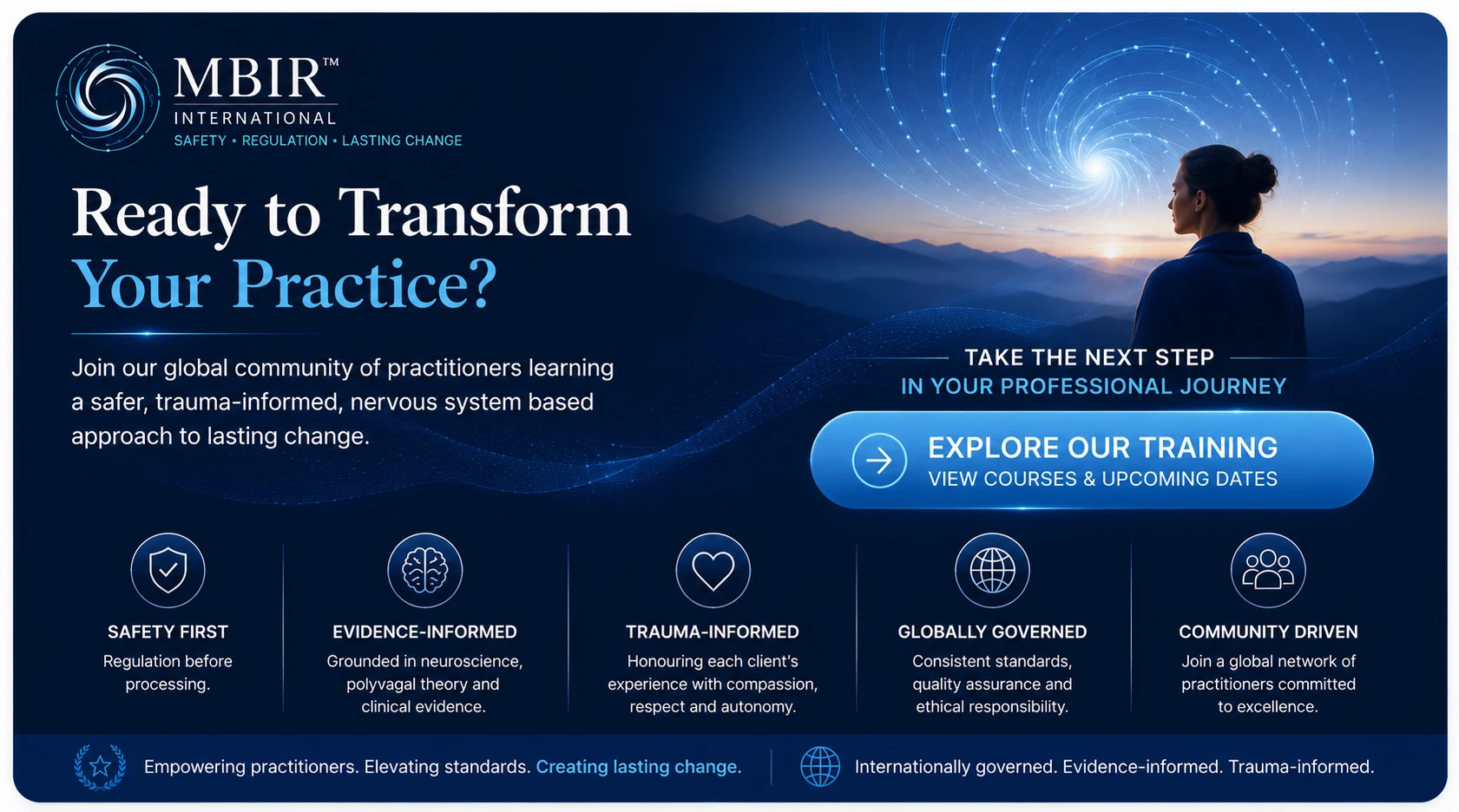 MBIR™
INTERNATIONAL
SAFETY • REGULATION • LASTING CHANGE

Ready to Transform
Your Practice?

Join our global community of practitioners learning a safer, trauma-informed, nervous system based approach to lasting change.

TAKE THE NEXT STEP
IN YOUR PROFESSIONAL JOURNEY

EXPLORE OUR TRAINING
VIEW COURSES & UPCOMING DATES

SAFETY FIRST
Regulation before processing.

EVIDENCE-INFORMED
Grounded in neuroscience, polyvagal theory and clinical evidence.

TRAUMA-INFORMED
Honouring each client's experience with compassion, respect and autonomy.

GLOBALLY GOVERNED
Consistent standards, quality assurance and ethical responsibility.

COMMUNITY DRIVEN
Join a global network of practitioners committed to excellence.

Empowering practitioners. Elevating standards. Creating lasting change.

Internationally governed. Evidence-informed. Trauma-informed.